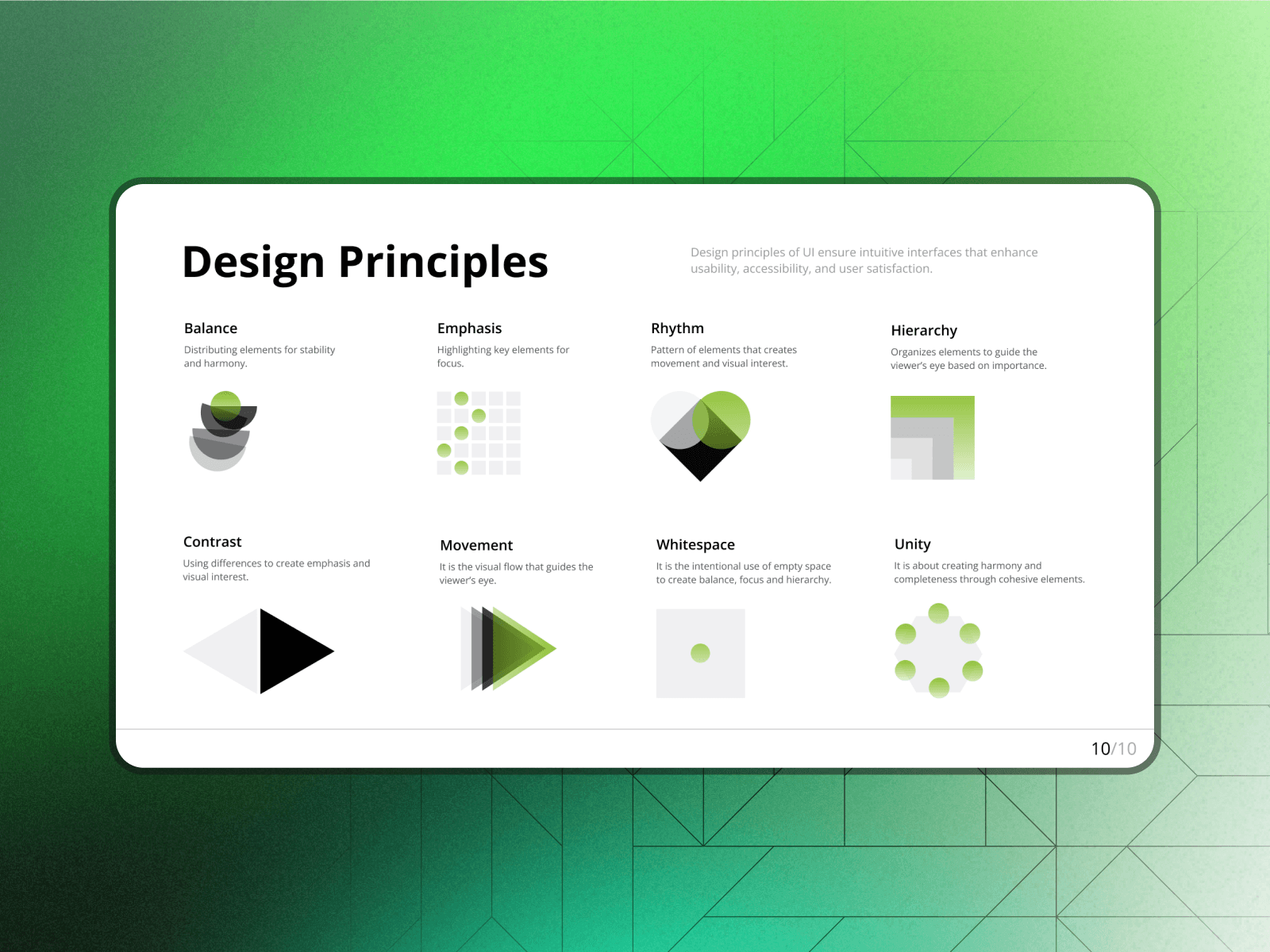 Design Principles

Design principles of UI ensure intuitive interfaces that enhance usability, accessibility, and user satisfaction.

Balance
Distributing elements for stability and harmony.

Emphasis
Highlighting key elements for focus.

Rhythm
Pattern of elements that creates movement and visual interest.

Hierarchy
Organizes elements to guide the viewer's eye based on importance.

Contrast
Using differences to create emphasis and visual interest.

Movement
It is the visual flow that guides the viewer's eye.

Whitespace
It is the intentional use of empty space to create balance, focus and hierarchy.

Unity
It is about creating harmony and completeness through cohesive elements.

10/10